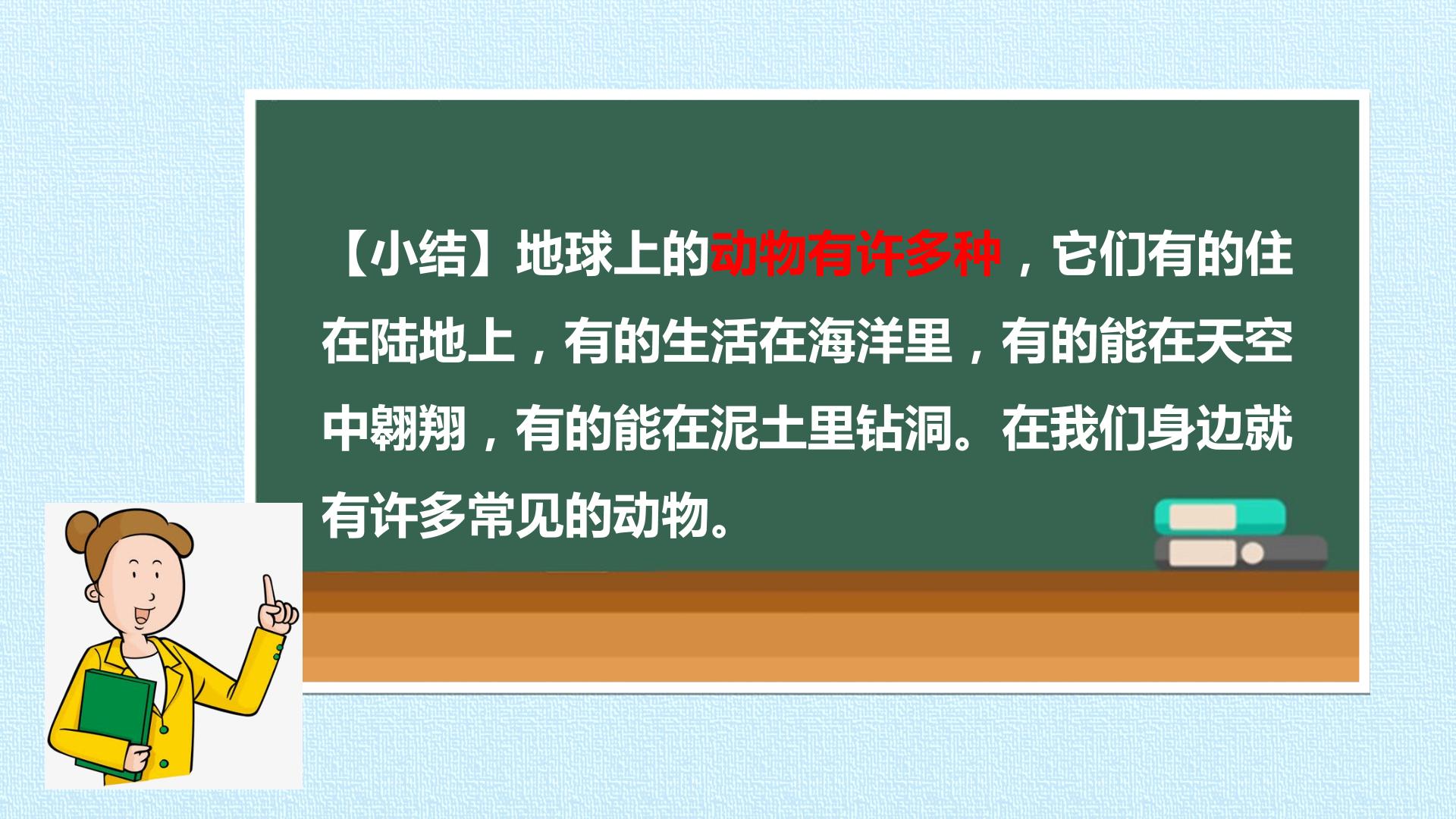 【小结】地球上的动物有许多种，它们有的住在陆地上，有的生活在海洋里，有的能在天空中翱翔，有的能在泥土里钻洞。在我们身边就有许多常见的动物。